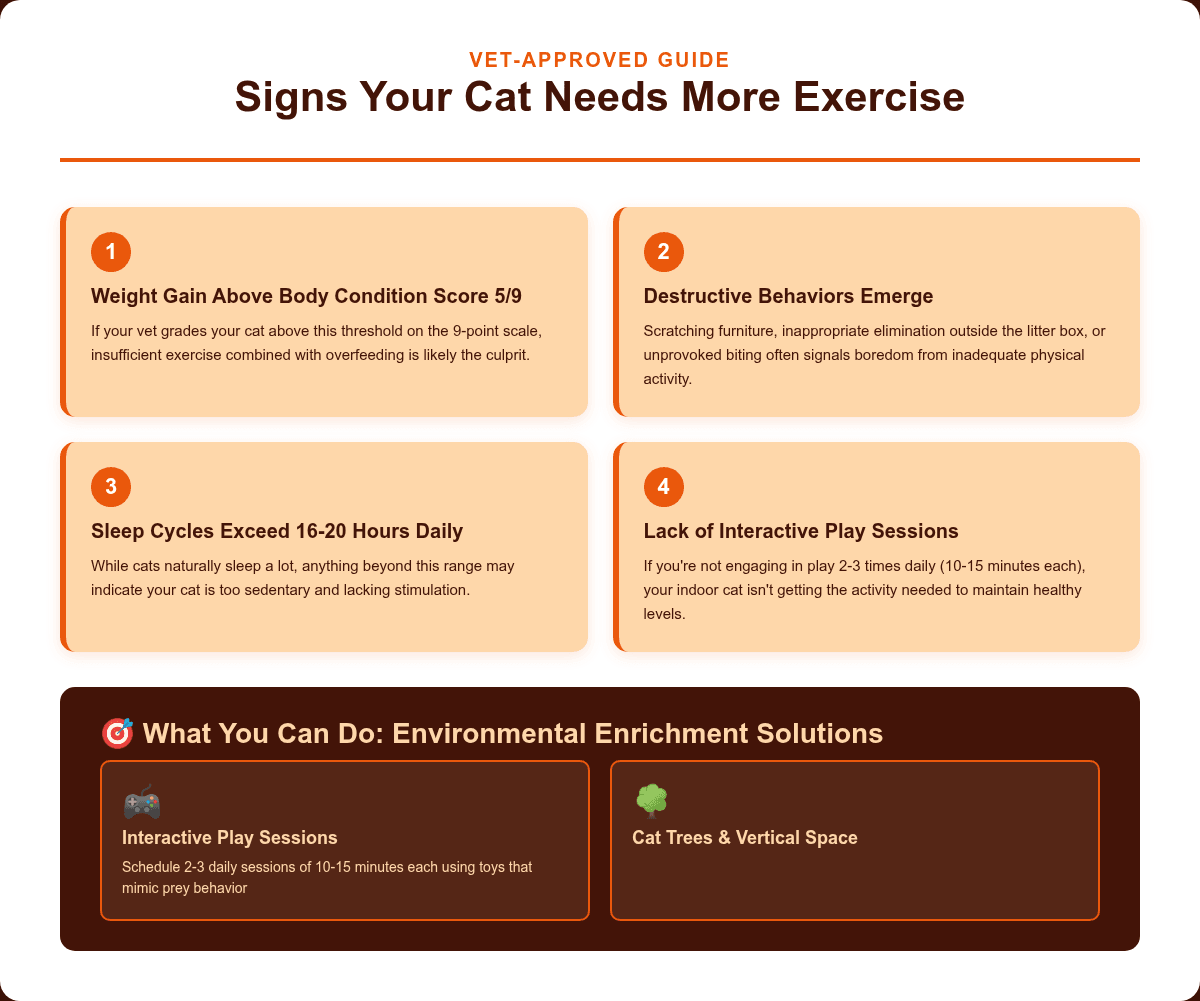 VET-APPROVED GUIDE

Signs Your Cat Needs More Exercise

1

Weight Gain Above Body Condition Score 5/9

If your vet grades your cat above this threshold on the 9-point scale, insufficient exercise combined with overfeeding is likely the culprit.

2

Destructive Behaviors Emerge

Scratching furniture, inappropriate elimination outside the litter box, or unprovoked biting often signals boredom from inadequate physical activity.

3

Sleep Cycles Exceed 16-20 Hours Daily

While cats naturally sleep a lot, anything beyond this range may indicate your cat is too sedentary and lacking stimulation.

4

Lack of Interactive Play Sessions

If you're not engaging in play 2-3 times daily (10-15 minutes each), your indoor cat isn't getting the activity needed to maintain healthy levels.

🎯 What You Can Do: Environmental Enrichment Solutions

🎮

Interactive Play Sessions

Schedule 2-3 daily sessions of 10-15 minutes each using toys that mimic prey behavior

🌳

Cat Trees & Vertical Space